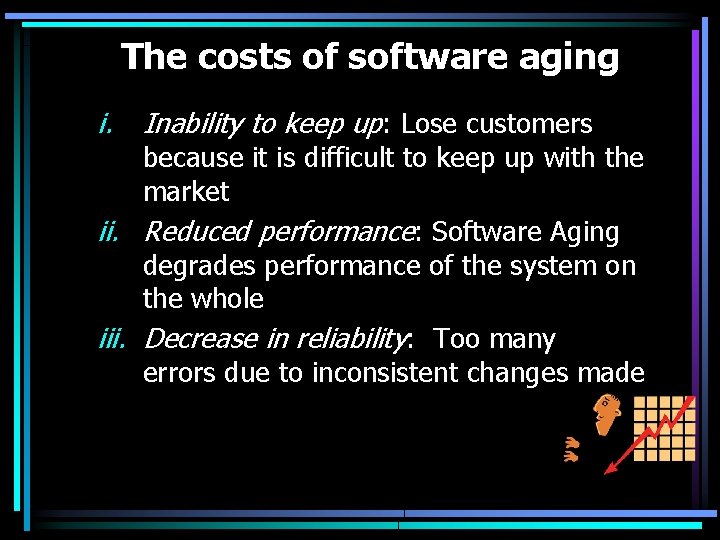 The costs of software aging

i. Inability to keep up: Lose customers because it is difficult to keep up with the market

ii. Reduced performance: Software Aging degrades performance of the system on the whole

iii. Decrease in reliability: Too many errors due to inconsistent changes made